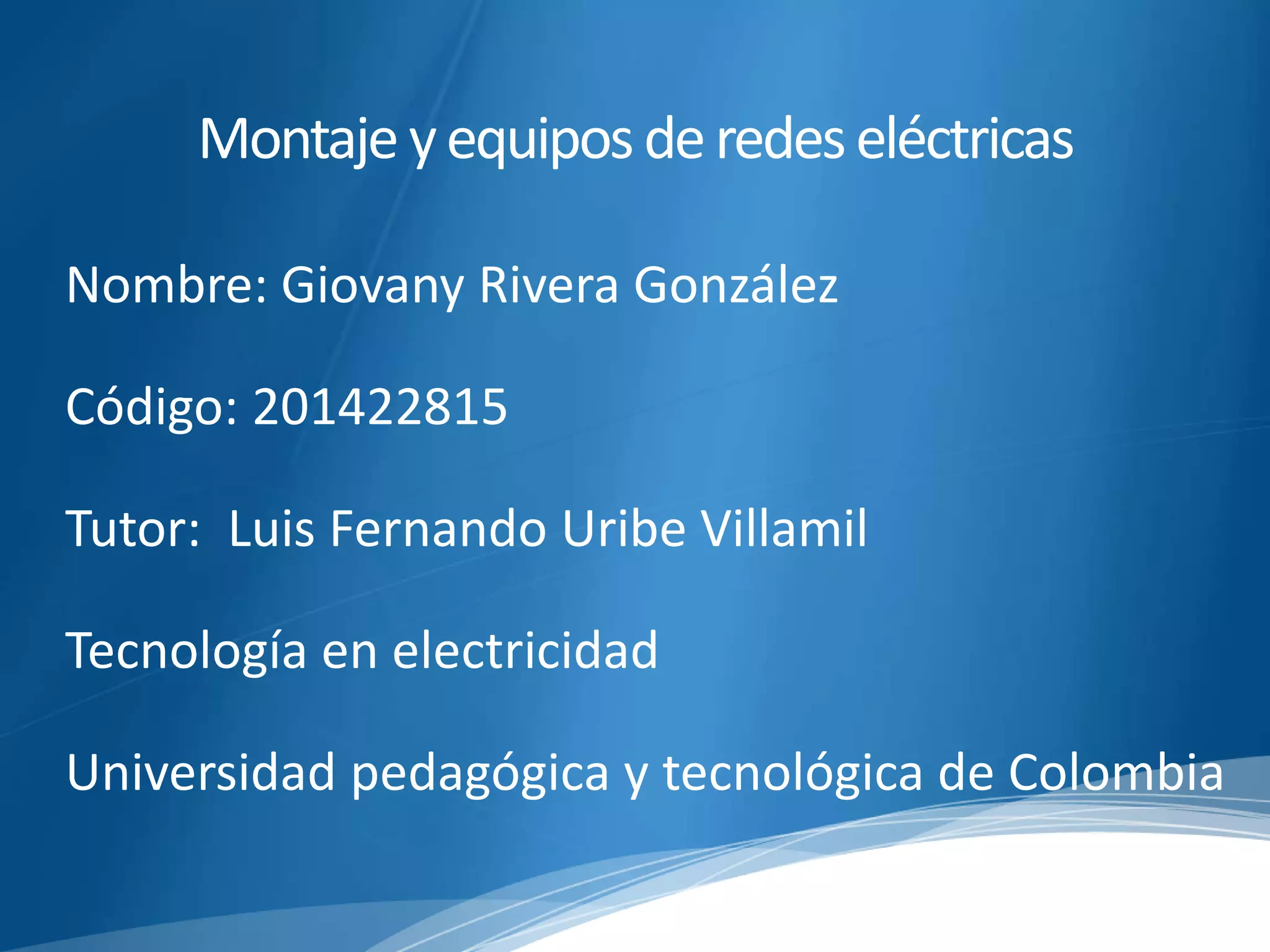 Montaje y equipos de redes eléctricas

Nombre: Giovany Rivera González

Código: 201422815

Tutor:  Luis Fernando Uribe Villamil

Tecnología en electricidad

Universidad pedagógica y tecnológica de Colombia